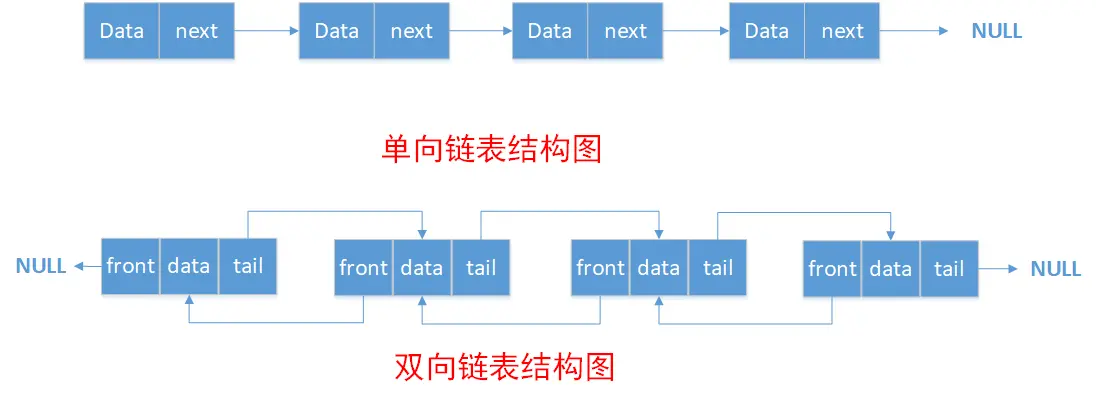 Data next Data next Data next Data next NULL

单向链表结构图

NULL front data tail front data tail front data tail front data tail NULL

双向链表结构图